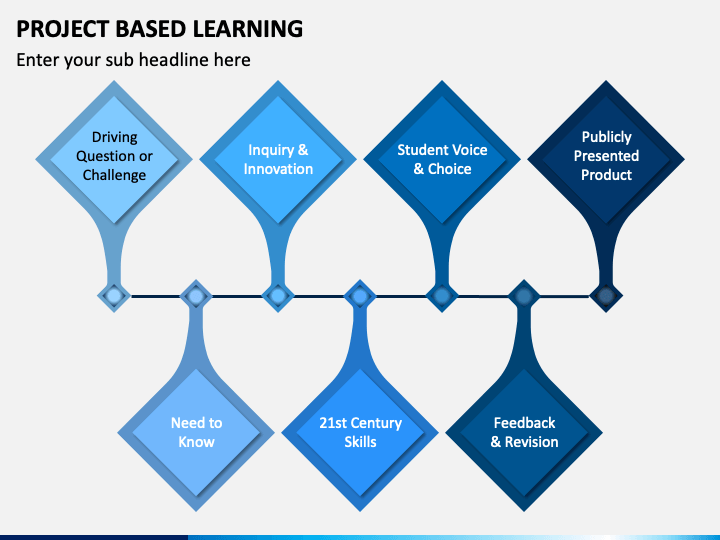 PROJECT BASED LEARNING

Enter your sub headline here

Driving Question or Challenge

Inquiry & Innovation

Student Voice & Choice

Publicly Presented Product

Need to Know

21st Century Skills

Feedback & Revision